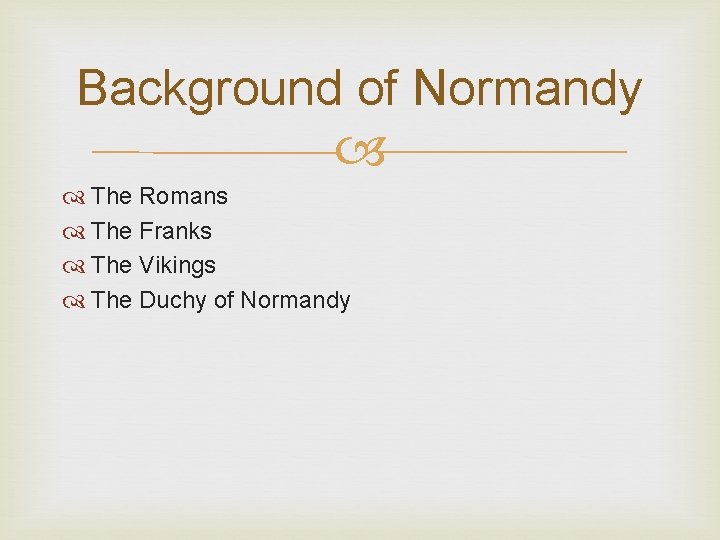 Background of Normandy

The Romans
The Franks
The Vikings
The Duchy of Normandy